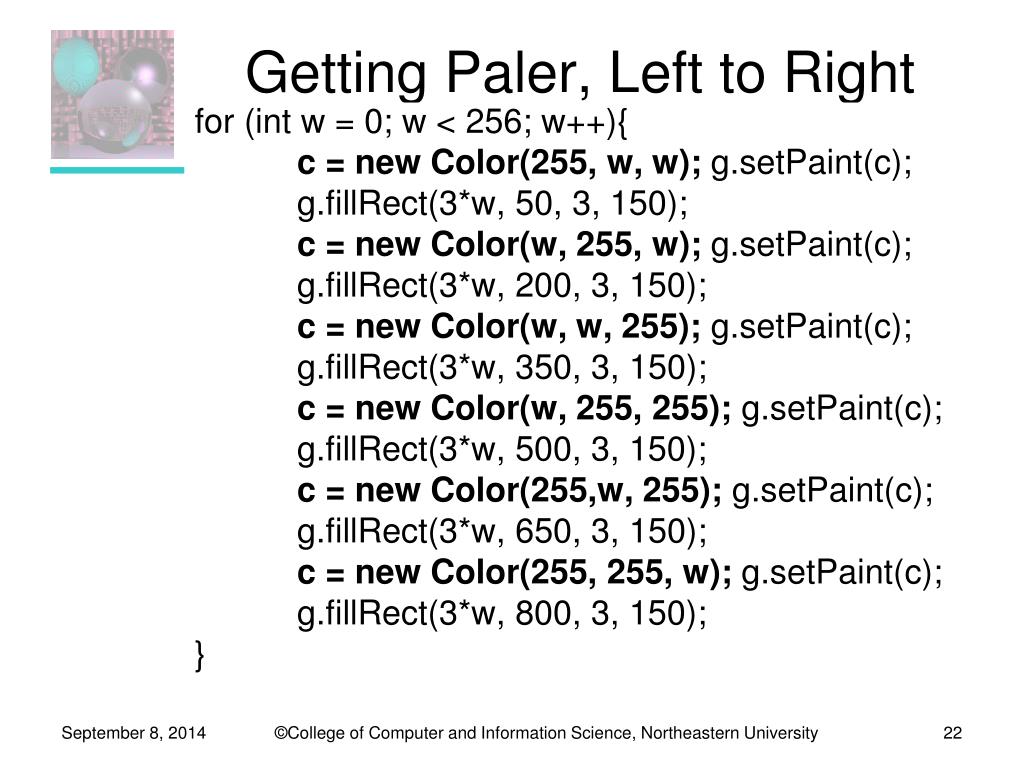 Getting Paler, Left to Right

for (int w = 0; w < 256; w++){
c = new Color(255, w, w); g.setPaint(c);
g.fillRect(3*w, 50, 3, 150);
c = new Color(w, 255, w); g.setPaint(c);
g.fillRect(3*w, 200, 3, 150);
c = new Color(w, w, 255); g.setPaint(c);
g.fillRect(3*w, 350, 3, 150);
c = new Color(w, 255, 255); g.setPaint(c);
g.fillRect(3*w, 500, 3, 150);
c = new Color(255,w, 255); g.setPaint(c);
g.fillRect(3*w, 650, 3, 150);
c = new Color(255, 255, w); g.setPaint(c);
g.fillRect(3*w, 800, 3, 150);
}

September 8, 2014

©College of Computer and Information Science, Northeastern University

22